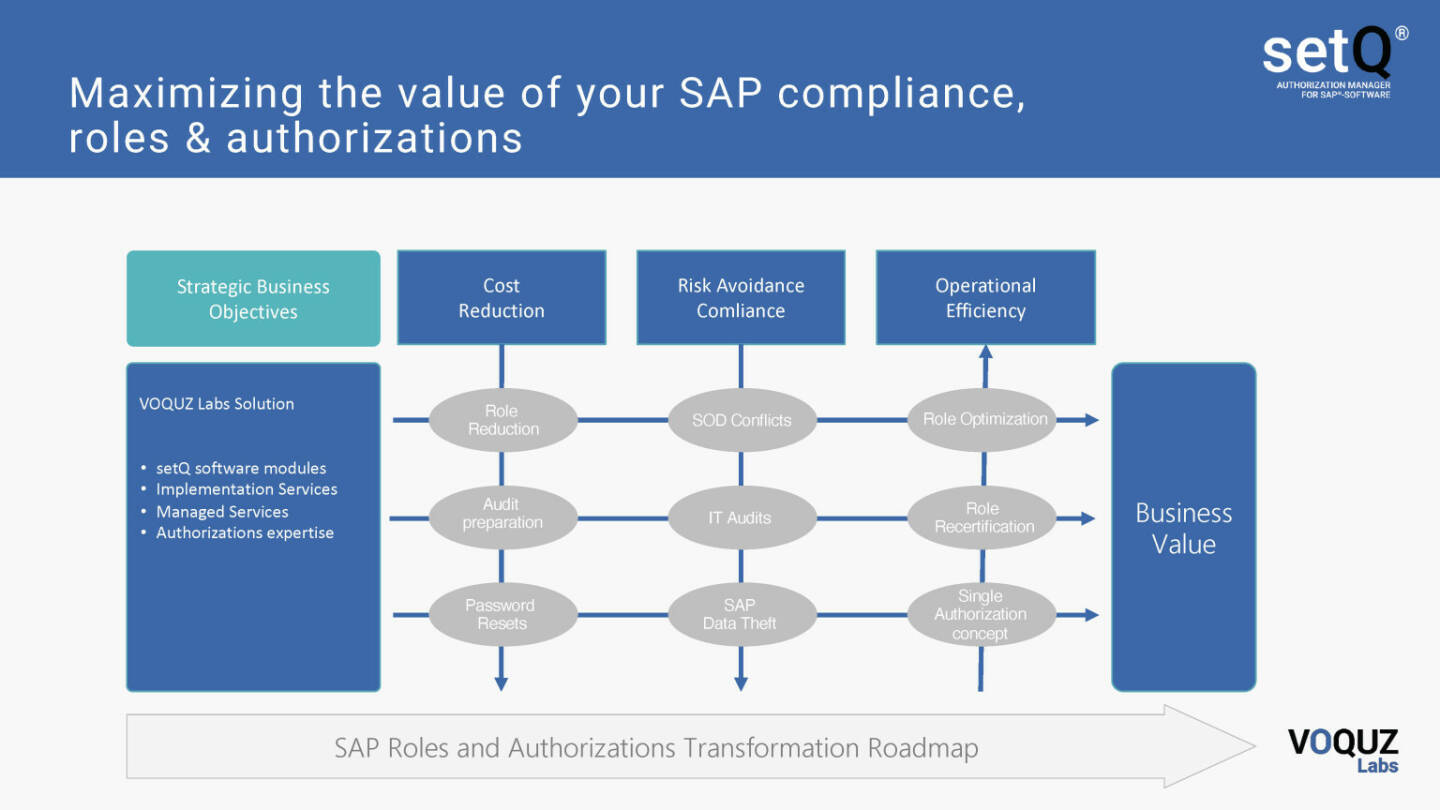 Maximizing the value of your SAP compliance, roles & authorizations

setQ®
AUTHORIZATION MANAGER FOR SAP®-SOFTWARE

Strategic Business Objectives

Cost Reduction

Risk Avoidance Comliance

Operational Efficiency

VOQUZ Labs Solution

• setQ software modules
• Implementation Services
• Managed Services
• Authorizations expertise

Role Reduction

SOD Conflicts

Role Optimization

Audit preparation

IT Audits

Role Recertification

Password Resets

SAP Data Theft

Single Authorization concept

Business Value

SAP Roles and Authorizations Transformation Roadmap

VOQUZ Labs